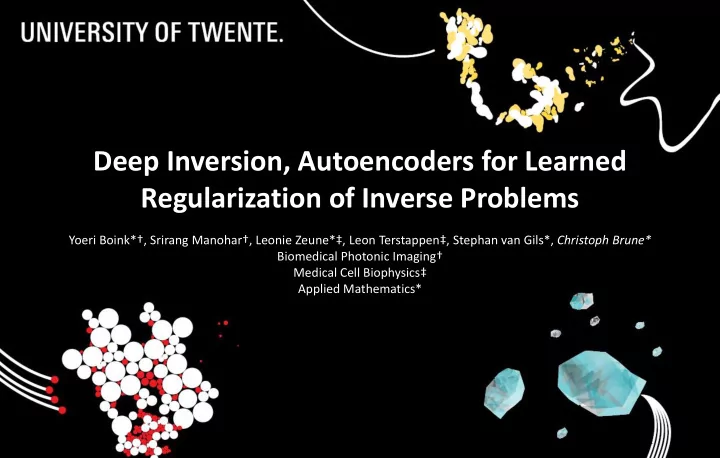 UNIVERSITY OF TWENTE.

Deep Inversion, Autoencoders for Learned Regularization of Inverse Problems

Yoeri Boink*†, Srirang Manohar†, Leonie Zeune*‡, Leon Terstappen‡, Stephan van Gils*, Christoph Brune*
Biomedical Photonic Imaging†
Medical Cell Biophysics‡
Applied Mathematics*